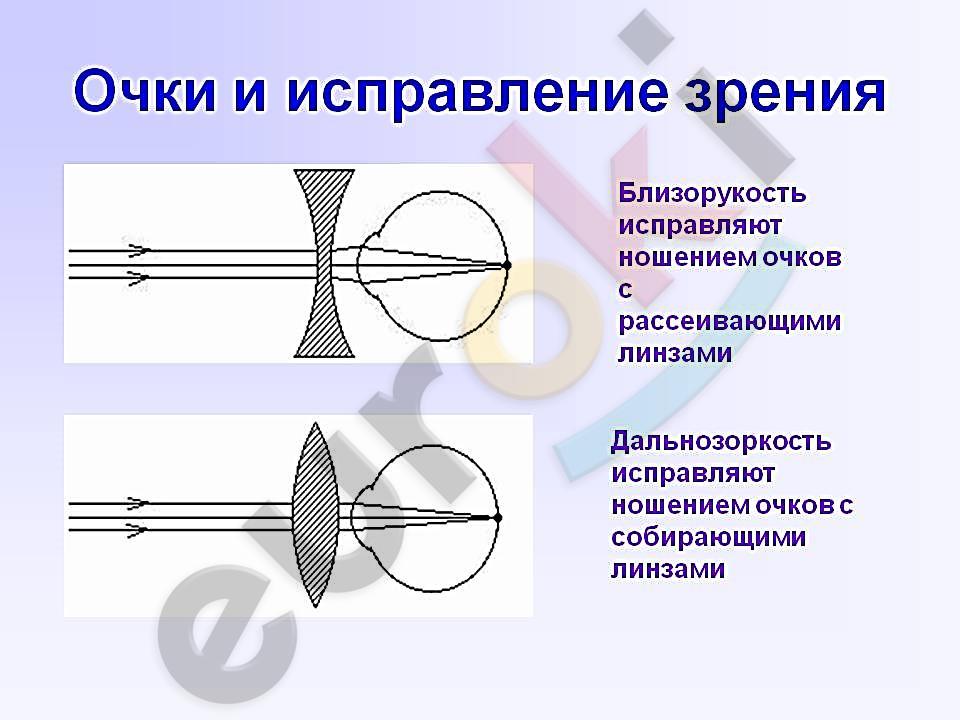 Очки и исправление зрения

Близорукость исправляют ношением очков с рассеивающими линзами

Дальнозоркость исправляют ношением очков с собирающими линзами

euroki